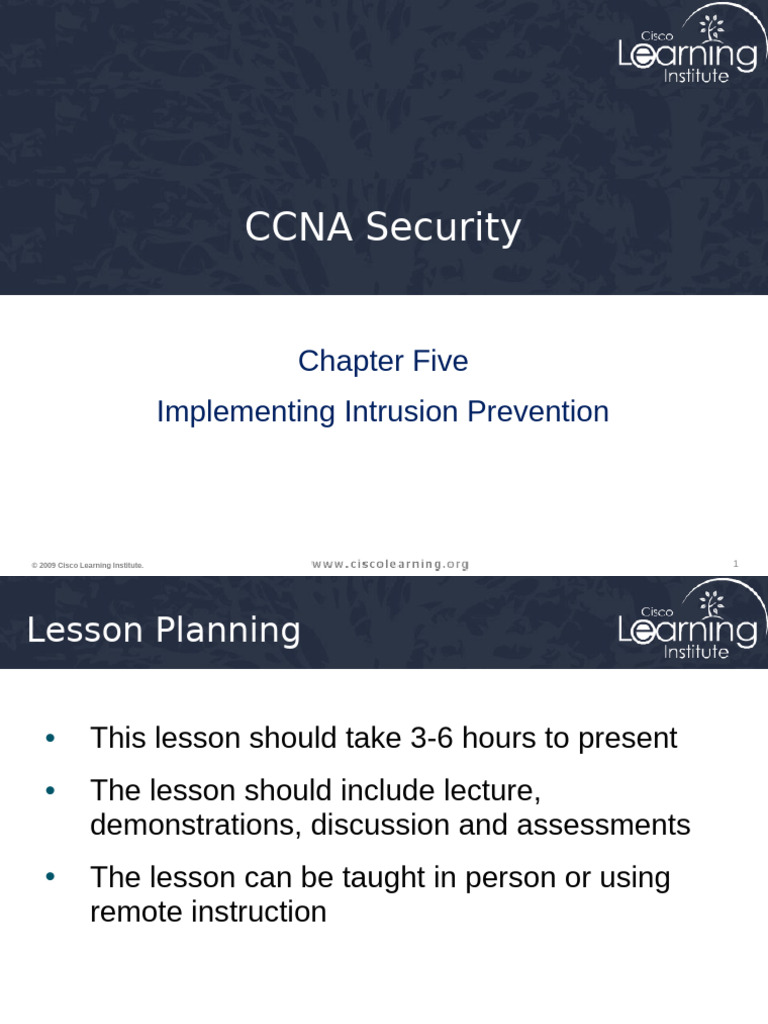 Cisco Learning Institute

CCNA Security

Chapter Five

Implementing Intrusion Prevention

© 2009 Cisco Learning Institute.

www.ciscolearning.org

1

Lesson Planning

Cisco Learning Institute

• This lesson should take 3-6 hours to present

• The lesson should include lecture, demonstrations, discussion and assessments

• The lesson can be taught in person or using remote instruction